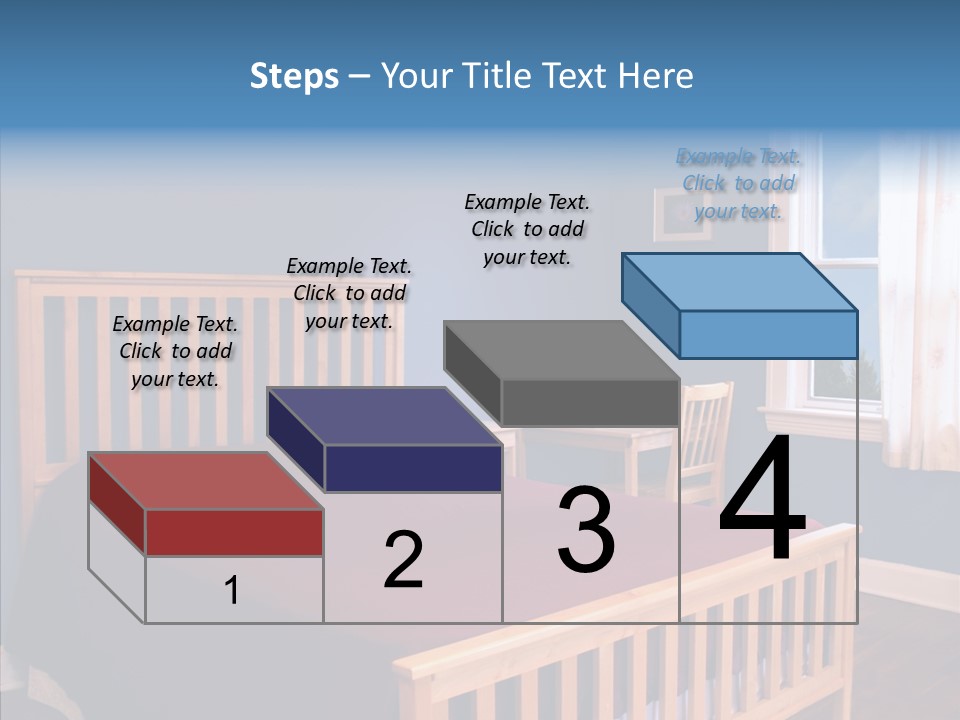 Steps – Your Title Text Here

Example Text. Click to add your text.

Example Text. Click to add your text.

Example Text. Click to add your text.

Example Text. Click to add your text.

1

2

3

4